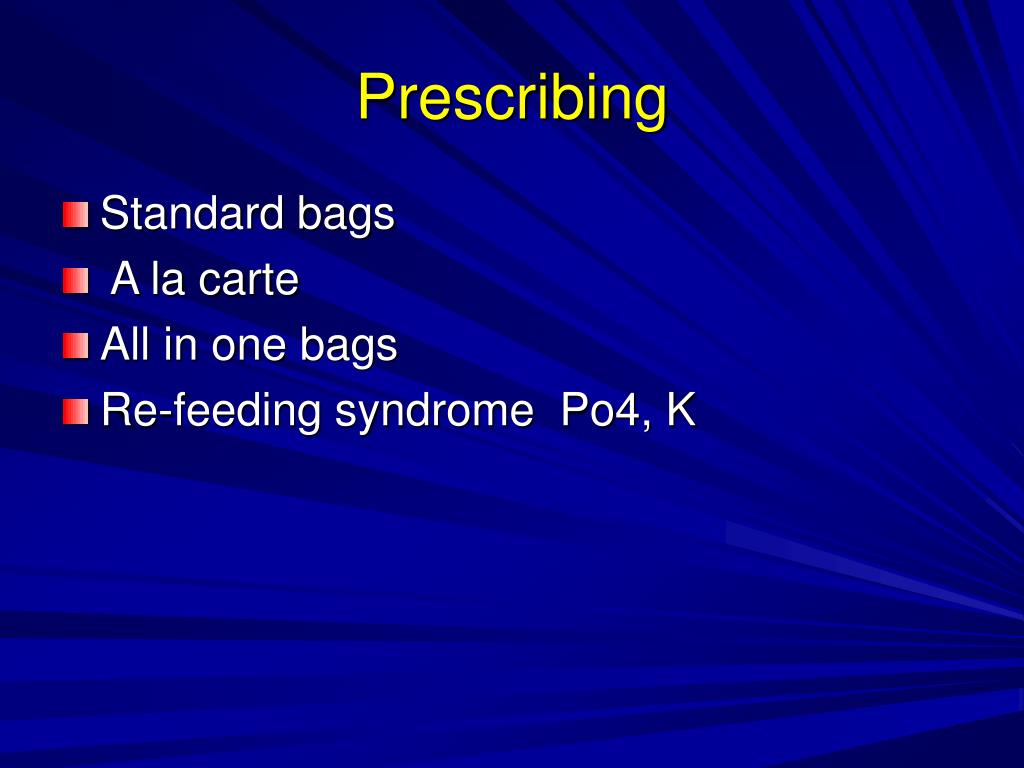 Prescribing

Standard bags
A la carte
All in one bags
Re-feeding syndrome Po4, K